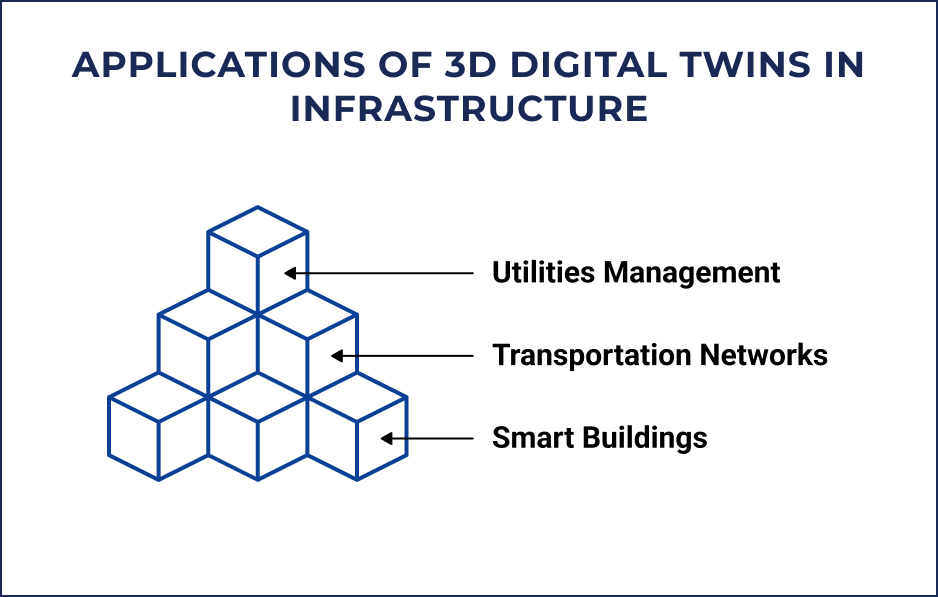 APPLICATIONS OF 3D DIGITAL TWINS IN INFRASTRUCTURE

Utilities Management

Transportation Networks

Smart Buildings